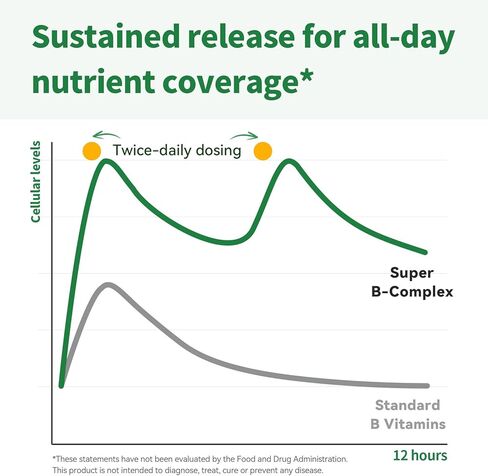 Sustained release for all-day nutrient coverage*

Cellular levels

Twice-daily dosing

Super B-Complex

Standard B Vitamins

12 hours

*These statements have not been evaluated by the Food and Drug Administration. This product is not intended to diagnose, treat, cure or prevent any disease.